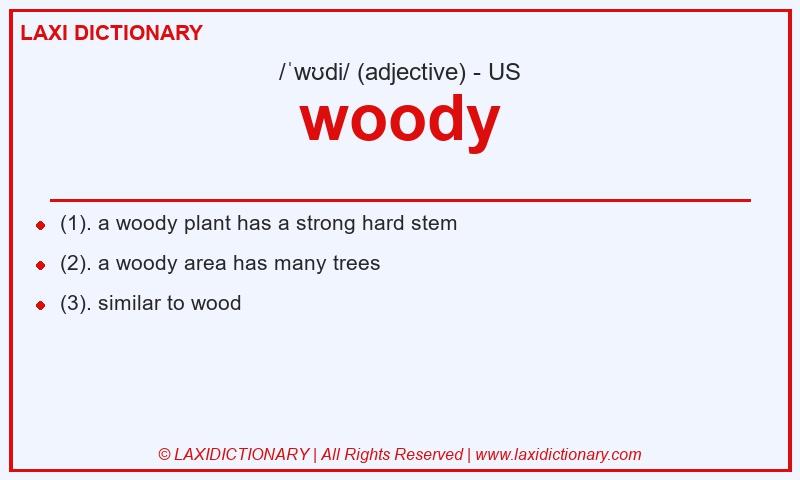 LAXI DICTIONARY

/ˈwʊdi/ (adjective) - US

woody

- (1). a woody plant has a strong hard stem
- (2). a woody area has many trees
- (3). similar to wood

© LAXIDICTIONARY | All Rights Reserved | www.laxidictionary.com